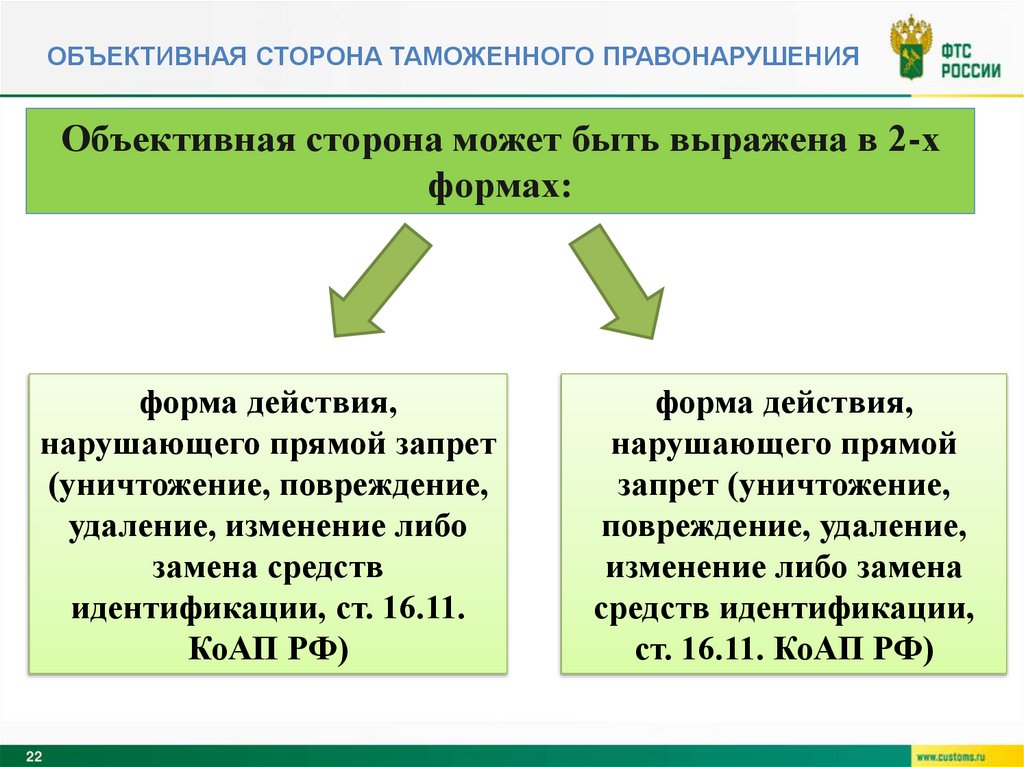 ОБЪЕКТИВНАЯ СТОРОНА ТАМОЖЕННОГО ПРАВОНАРУШЕНИЯ

ФТС РОССИИ

Объективная сторона может быть выражена в 2-х формах:

форма действия, нарушающего прямой запрет (уничтожение, повреждение, удаление, изменение либо замена средств идентификации, ст. 16.11. КоАП РФ)

форма действия, нарушающего прямой запрет (уничтожение, повреждение, удаление, изменение либо замена средств идентификации, ст. 16.11. КоАП РФ)

22

www.customs.ru